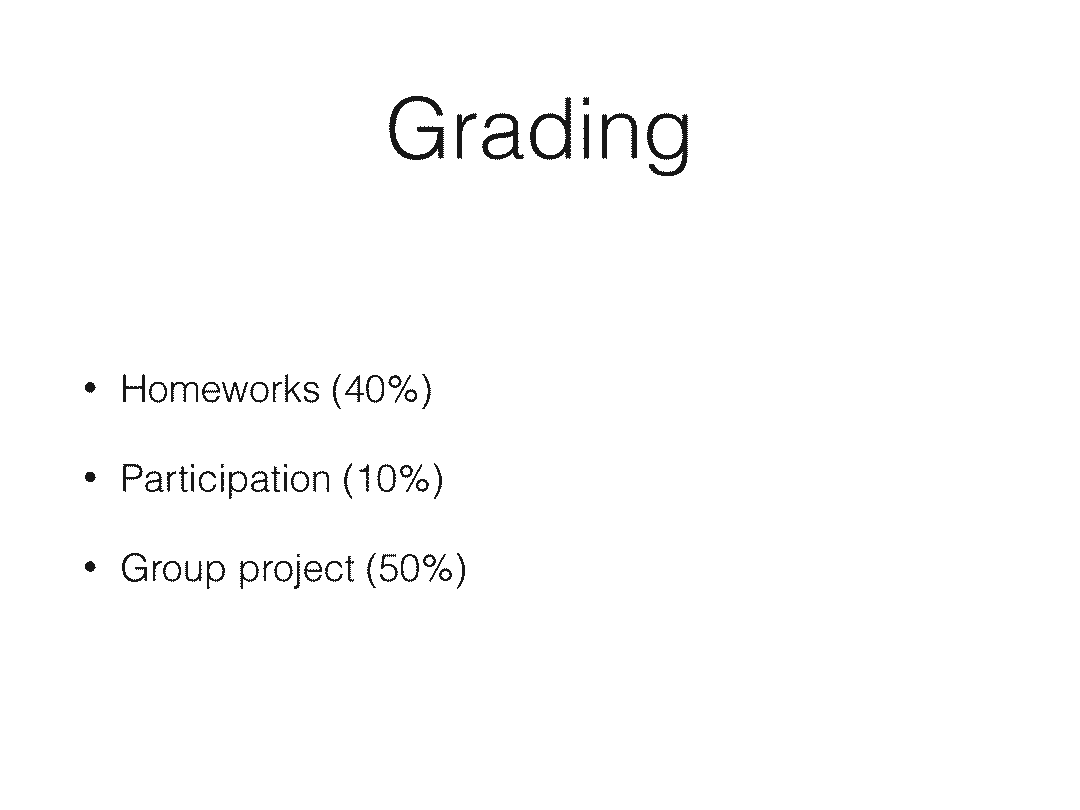 Grading

• Homeworks (40%)

• Participation (10%)

• Group project (50%)